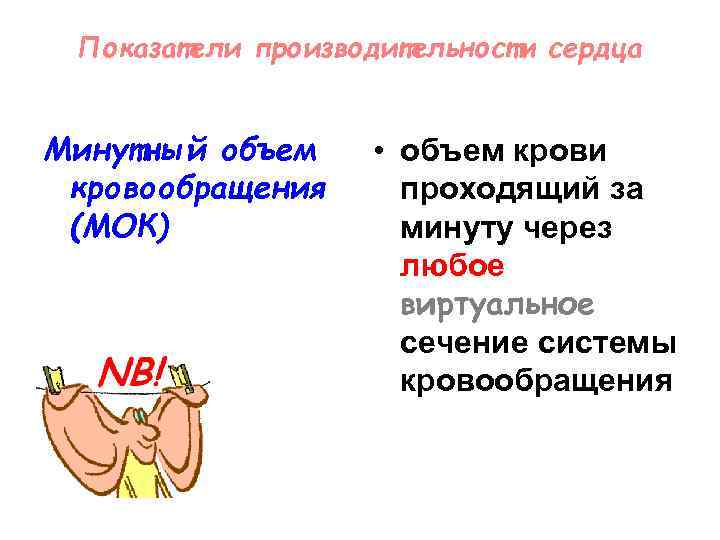 Показатели производительности сердца

Минутный объем кровообращения (МОК)

NB!

• объем крови проходящий за минуту через любое виртуальное сечение системы кровообращения